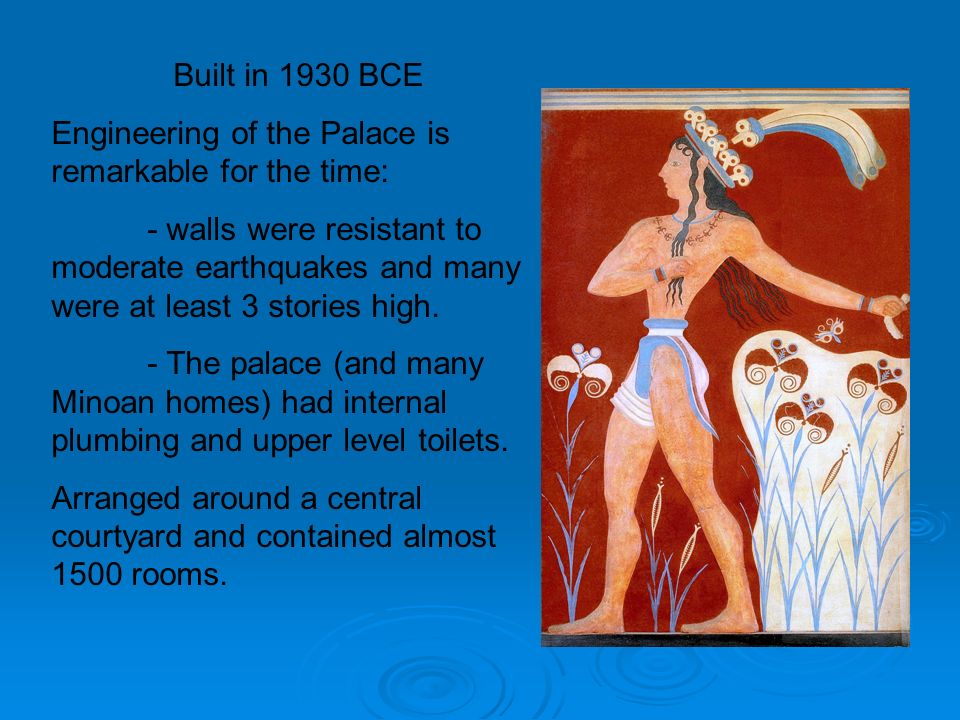 Built in 1930 BCE

Engineering of the Palace is remarkable for the time:

- walls were resistant to moderate earthquakes and many were at least 3 stories high.

- The palace (and many Minoan homes) had internal plumbing and upper level toilets.

Arranged around a central courtyard and contained almost 1500 rooms.